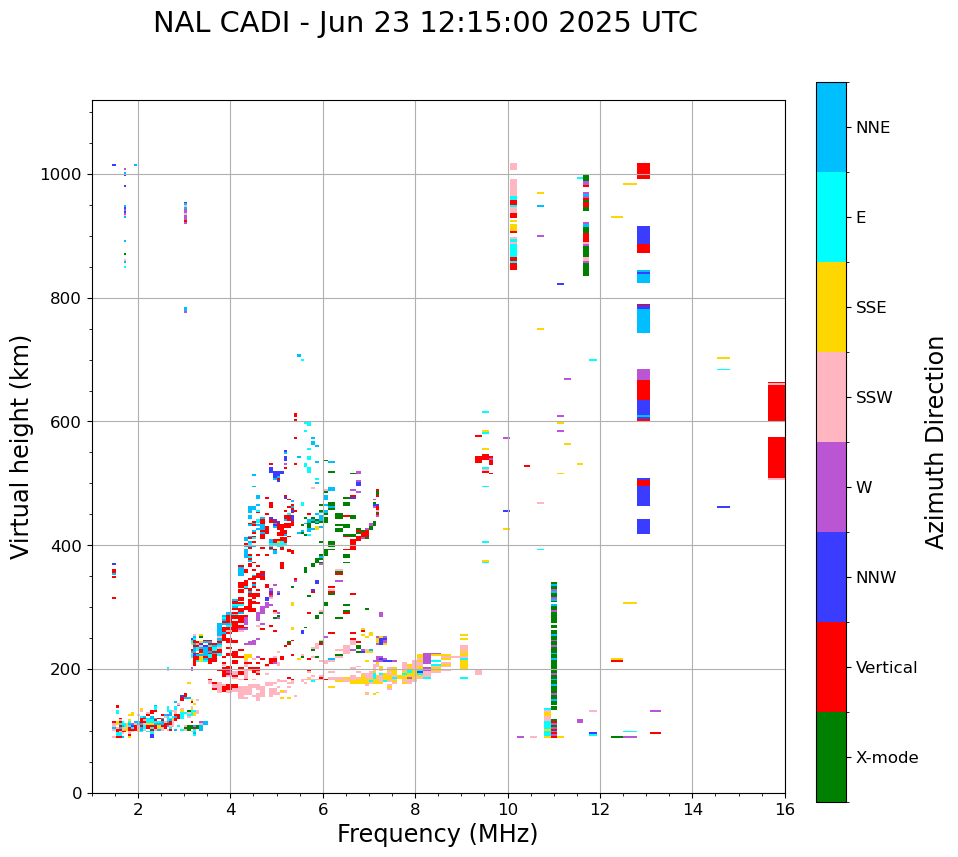 NAL CADI - Jun 23 12:15:00 2025 UTC

Virtual height (km)

1000
800
600
400
200
0

2
4
6
8
10
12
14
16

Frequency (MHz)

NNE
E
SSE
SSW
W
NNW
Vertical
X-mode

Azimuth Direction